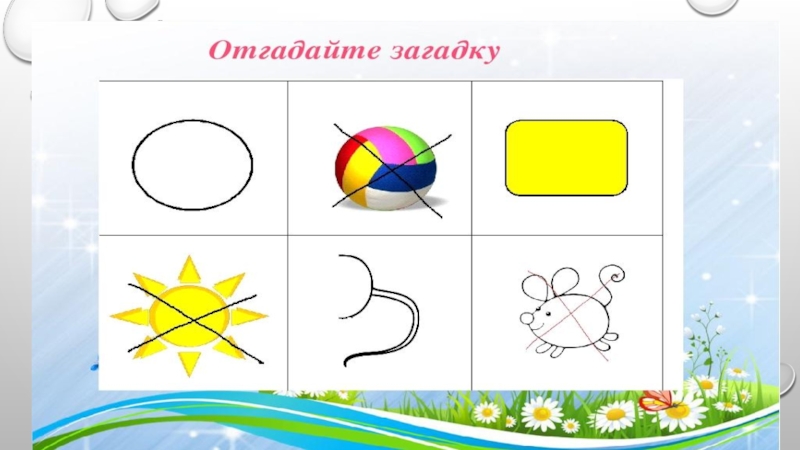 Отгадайте загадку